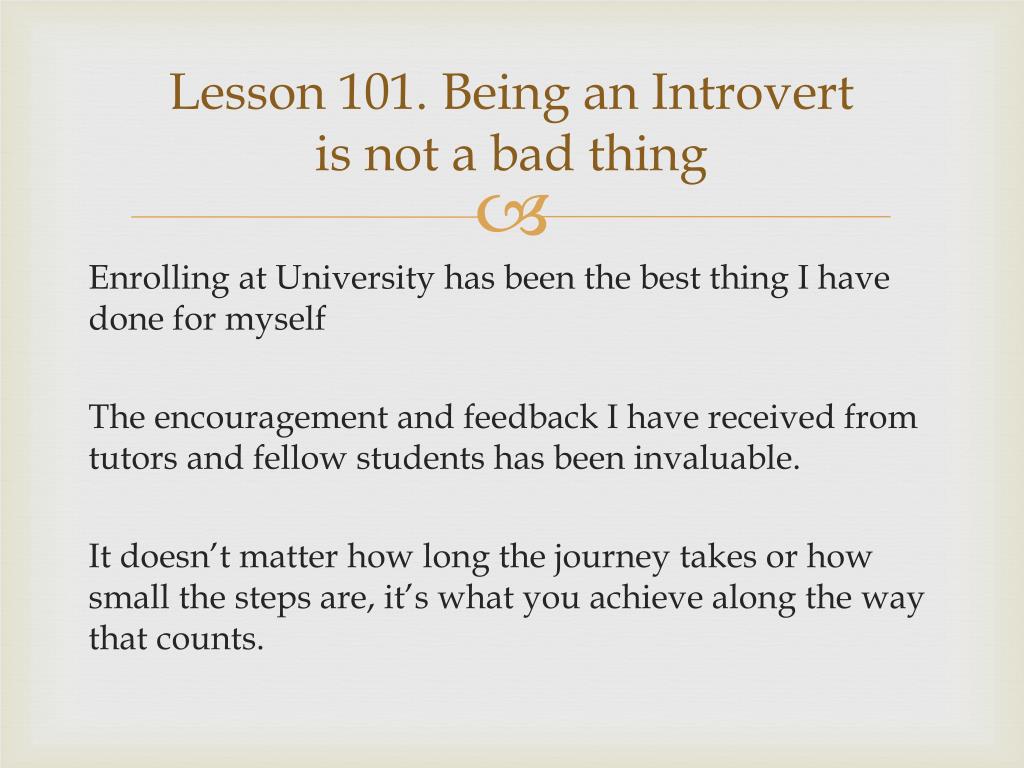 Lesson 101. Being an Introvert is not a bad thing

Enrolling at University has been the best thing I have done for myself

The encouragement and feedback I have received from tutors and fellow students has been invaluable.

It doesn’t matter how long the journey takes or how small the steps are, it’s what you achieve along the way that counts.